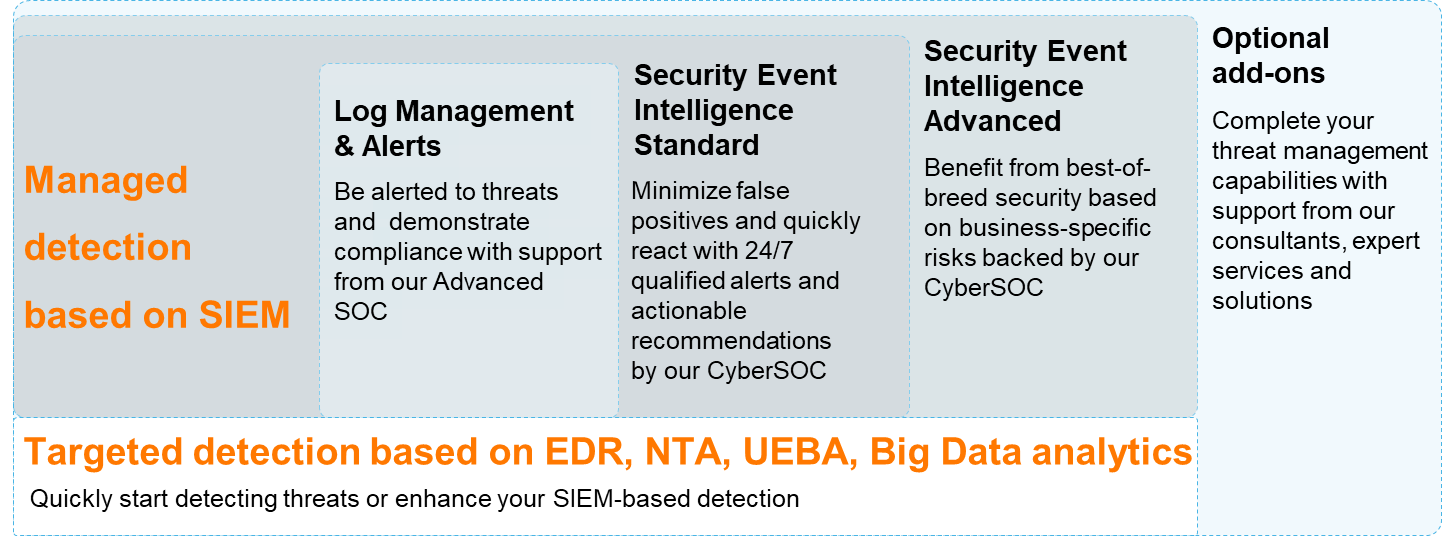 Managed detection based on SIEM

Log Management & Alerts

Be alerted to threats and demonstrate compliance with support from our Advanced SOC

Security Event Intelligence Standard

Minimize false positives and quickly react with 24/7 qualified alerts and actionable recommendations by our CyberSOC

Security Event Intelligence Advanced

Benefit from best-of-breed security based on business-specific risks backed by our CyberSOC

Optional add-ons

Complete your threat management capabilities with support from our consultants, expert services and solutions

Targeted detection based on EDR, NTA, UEBA, Big Data analytics

Quickly start detecting threats or enhance your SIEM-based detection